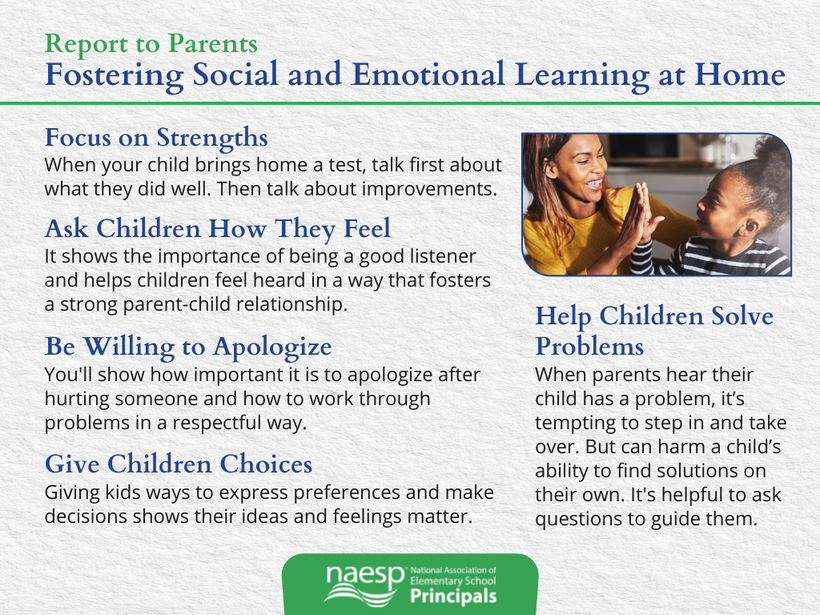 Report to Parents
Fostering Social and Emotional Learning at Home

Focus on Strengths
When your child brings home a test, talk first about what they did well. Then talk about improvements.

Ask Children How They Feel
It shows the importance of being a good listener and helps children feel heard in a way that fosters a strong parent-child relationship.

Be Willing to Apologize
You'll show how important it is to apologize after hurting someone and how to work through problems in a respectful way.

Give Children Choices
Giving kids ways to express preferences and make decisions shows their ideas and feelings matter.

Help Children Solve Problems
When parents hear their child has a problem, it's tempting to step in and take over. But can harm a child's ability to find solutions on their own. It's helpful to ask questions to guide them.

naesp National Association of Elementary School Principals